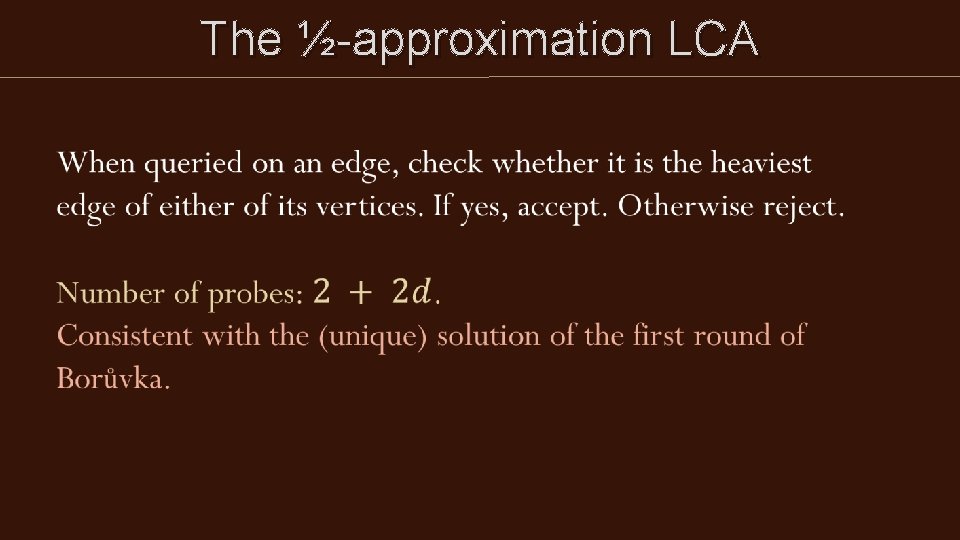 The ½-approximation LCA

When queried on an edge, check whether it is the heaviest edge of either of its vertices. If yes, accept. Otherwise reject.

Number of probes: $2 + 2d$.
Consistent with the (unique) solution of the first round of Borůvka.